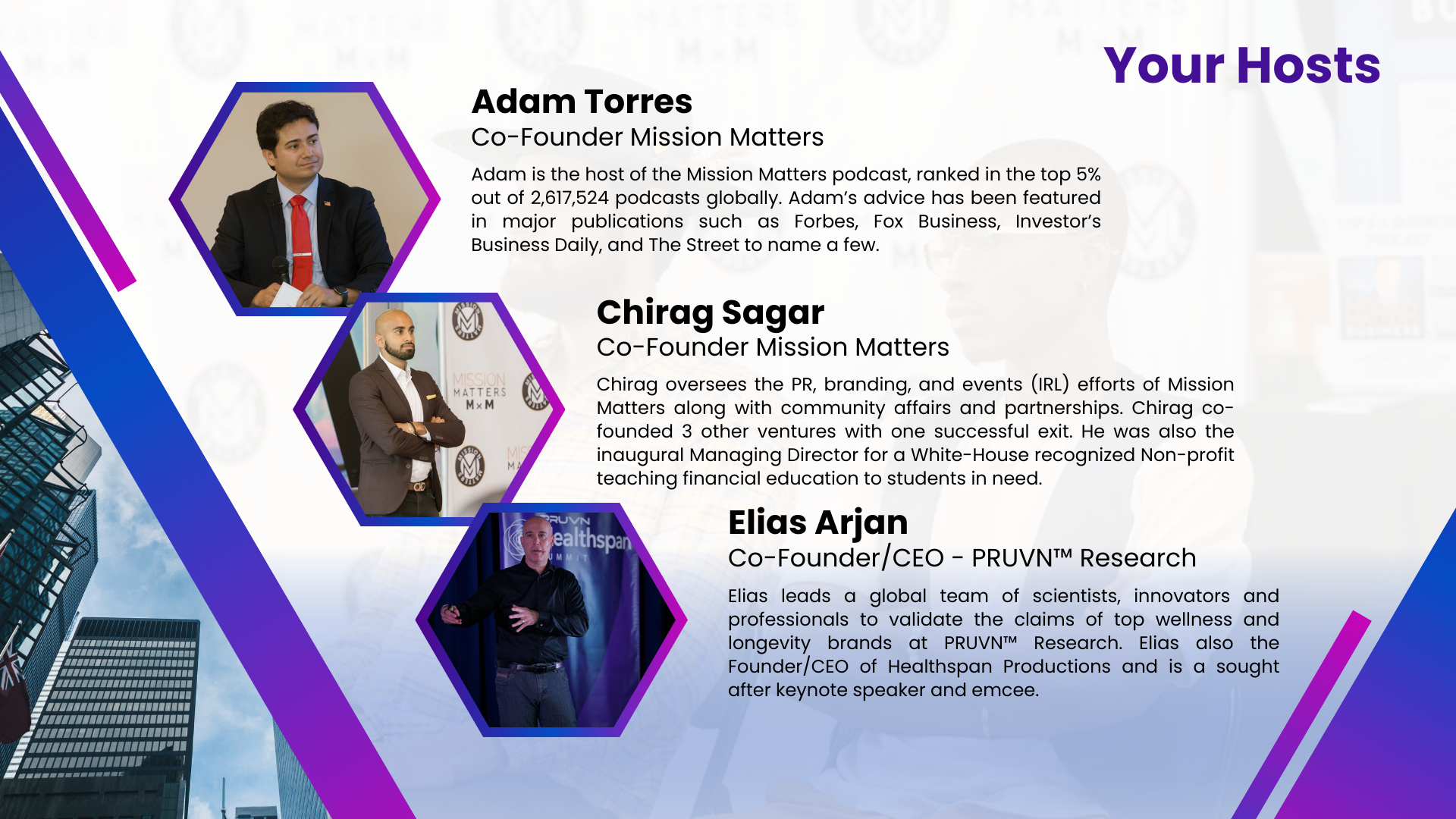 Your Hosts

Adam Torres
Co-Founder Mission Matters

Adam is the host of the Mission Matters podcast, ranked in the top 5% out of 2,617,524 podcasts globally. Adam's advice has been featured in major publications such as Forbes, Fox Business, Investor's Business Daily, and The Street to name a few.

MISSION MATTERS M×M

Chirag Sagar
Co-Founder Mission Matters

Chirag oversees the PR, branding, and events (IRL) efforts of Mission Matters along with community affairs and partnerships. Chirag co-founded 3 other ventures with one successful exit. He was also the inaugural Managing Director for a White-House recognized Non-profit teaching financial education to students in need.

PRUVN Healthspan SUMMIT

Elias Arjan
Co-Founder/CEO - PRUVN™ Research

Elias leads a global team of scientists, innovators and professionals to validate the claims of top wellness and longevity brands at PRUVN™ Research. Elias also the Founder/CEO of Healthspan Productions and is a sought after keynote speaker and emcee.